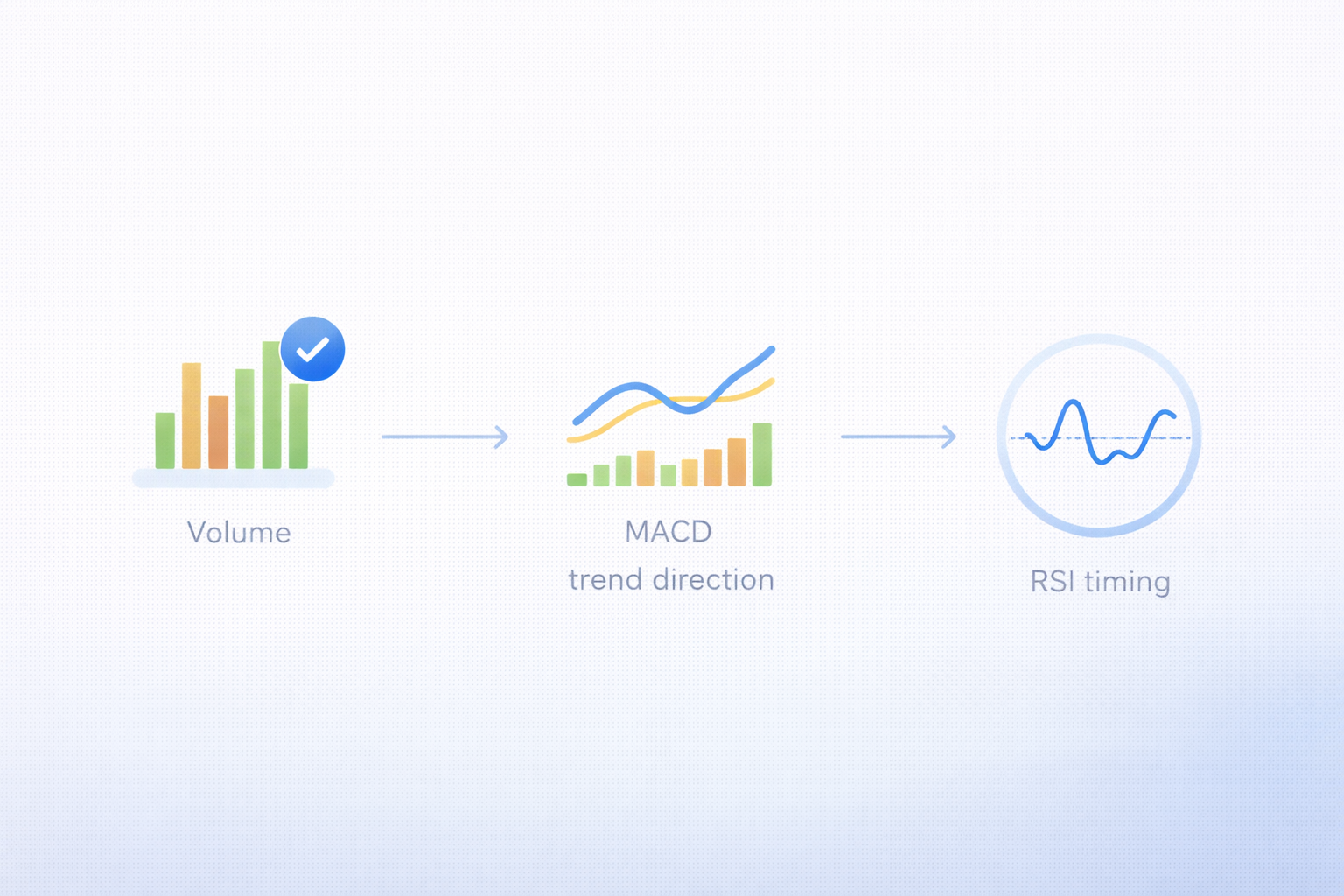 Volume

MACD
trend direction

RSI timing